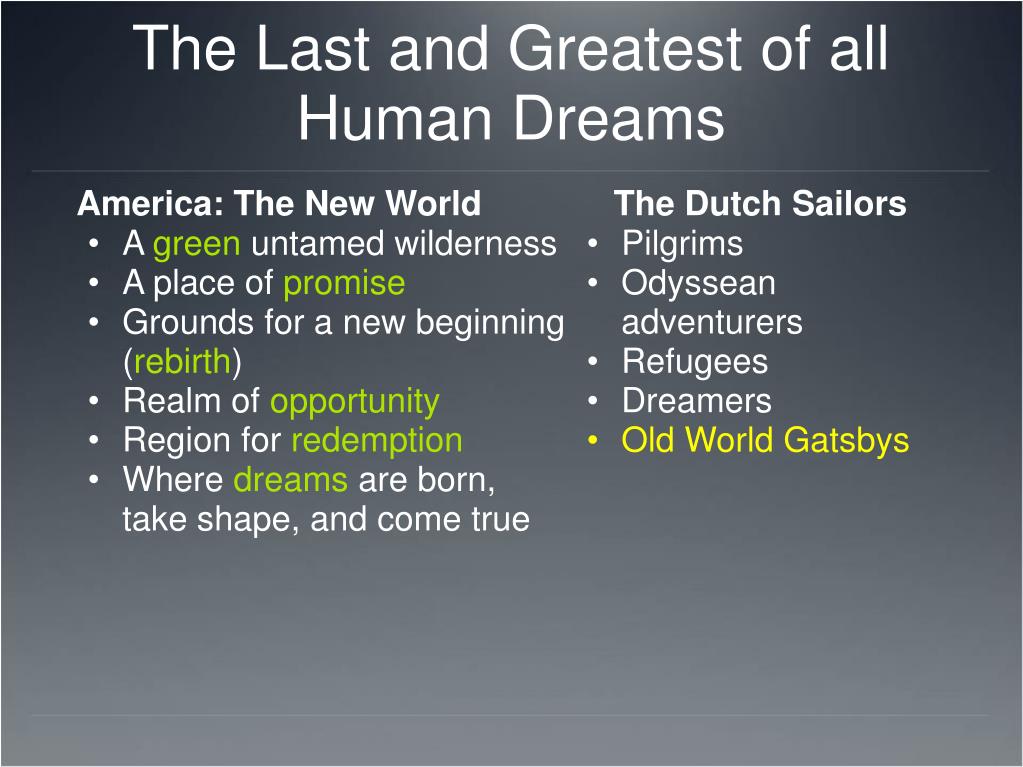 The Last and Greatest of all Human Dreams

America: The New World
• A green untamed wilderness
• A place of promise
• Grounds for a new beginning (rebirth)
• Realm of opportunity
• Region for redemption
• Where dreams are born, take shape, and come true

The Dutch Sailors
• Pilgrims
• Odyssean adventurers
• Refugees
• Dreamers
• Old World Gatsbys